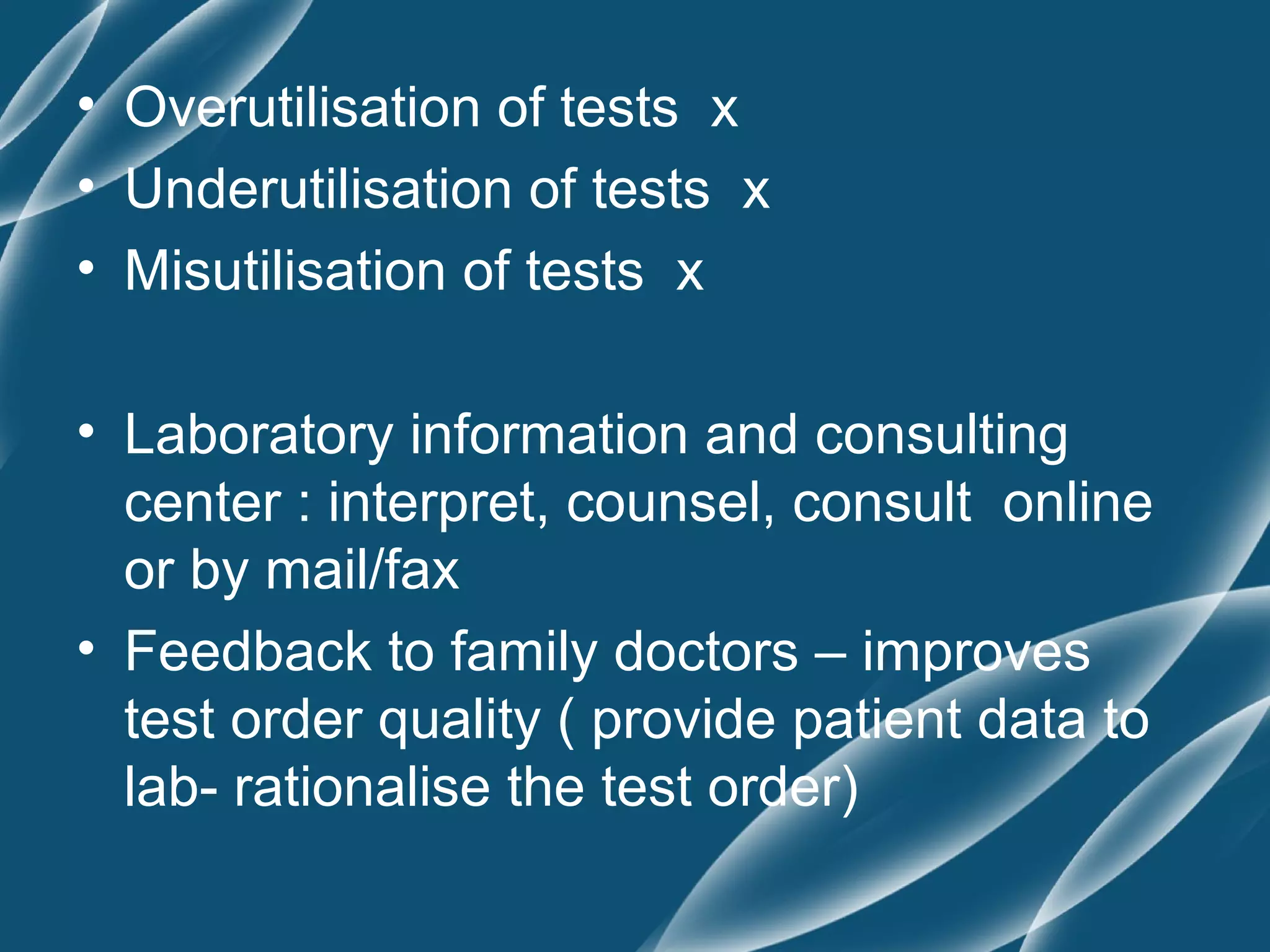 • Overutilisation of tests x
• Underutilisation of tests x
• Misutilisation of tests x

• Laboratory information and consulting center : interpret, counsel, consult online or by mail/fax
• Feedback to family doctors – improves test order quality ( provide patient data to lab- rationalise the test order)